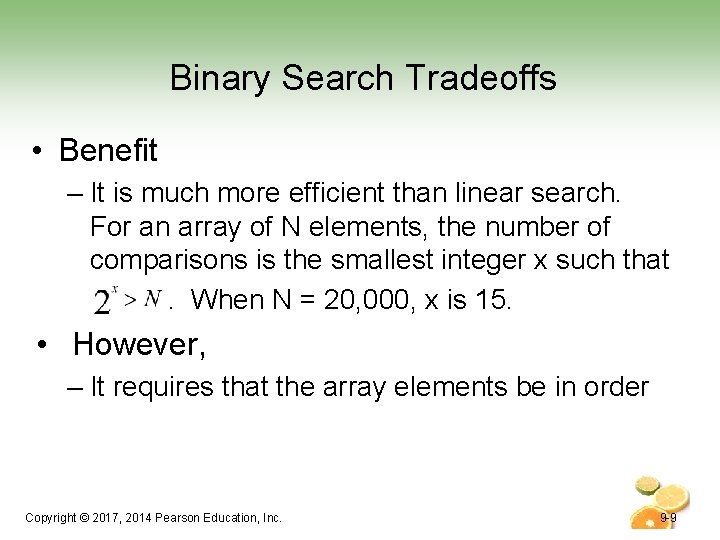 Binary Search Tradeoffs

• Benefit

– It is much more efficient than linear search. For an array of N elements, the number of comparisons is the smallest integer x such that $2^x > N$. When N = 20,000, x is 15.

• However,

– It requires that the array elements be in order

Copyright © 2017, 2014 Pearson Education, Inc.

9-9